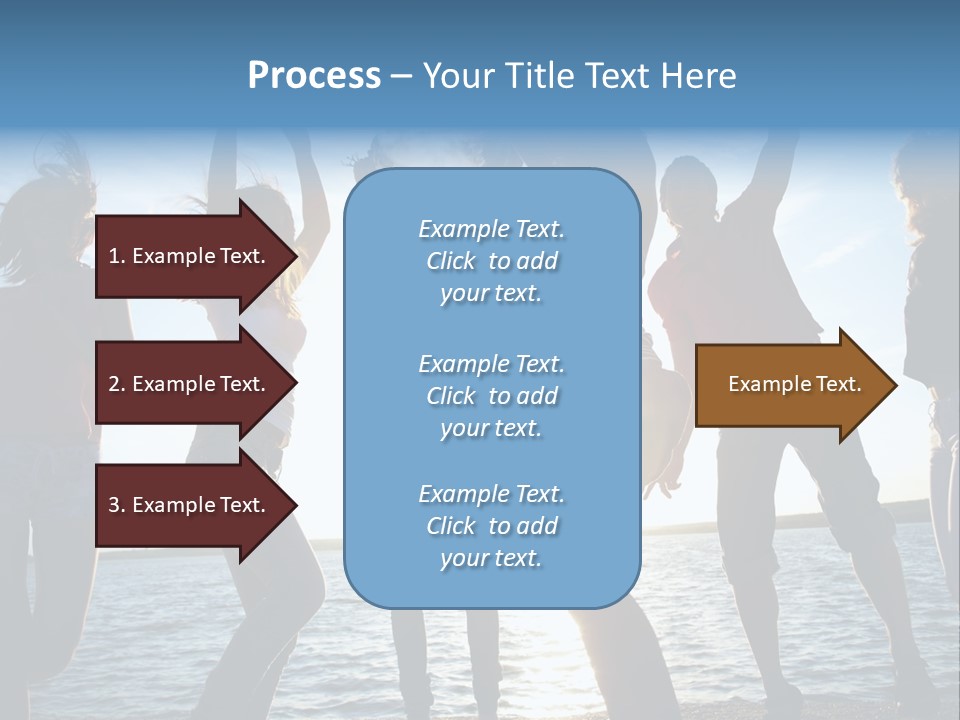 Process – Your Title Text Here

1. Example Text.

2. Example Text.

3. Example Text.

Example Text. Click to add your text.

Example Text. Click to add your text.

Example Text. Click to add your text.

Example Text.